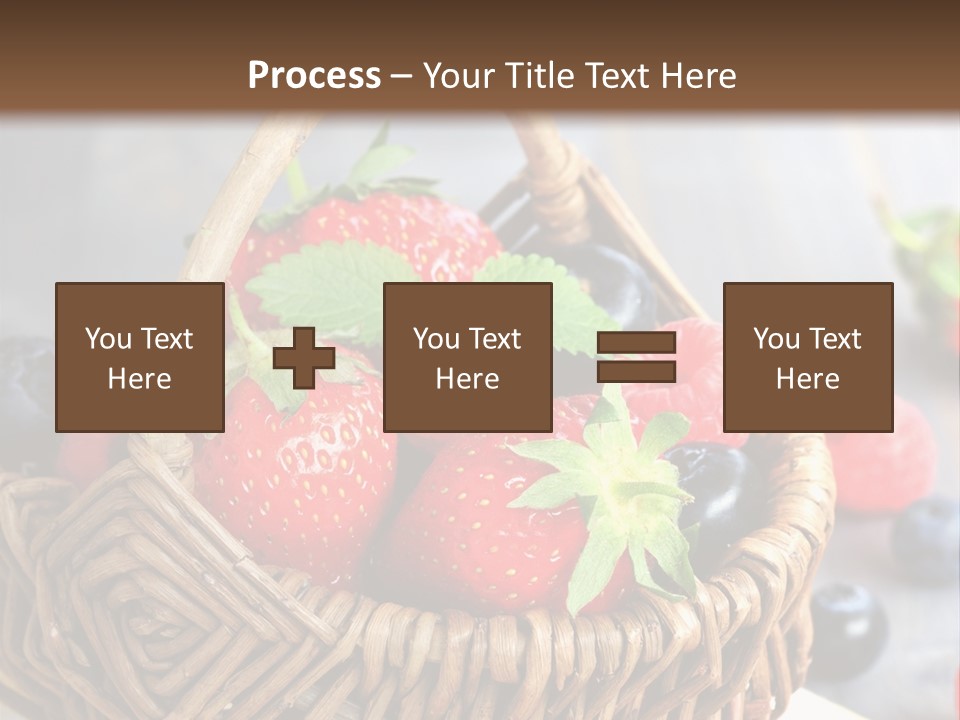 Process – Your Title Text Here

You Text Here

You Text Here

You Text Here